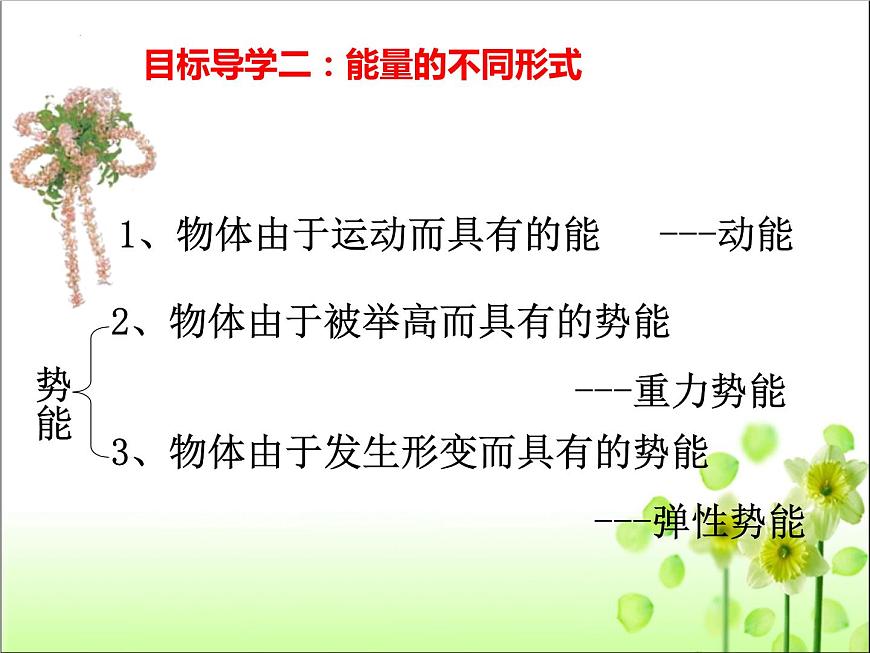 目标导学二：能量的不同形式

1、物体由于运动而具有的能 ---动能

势能

2、物体由于被举高而具有的势能 ---重力势能

3、物体由于发生形变而具有的势能 ---弹性势能